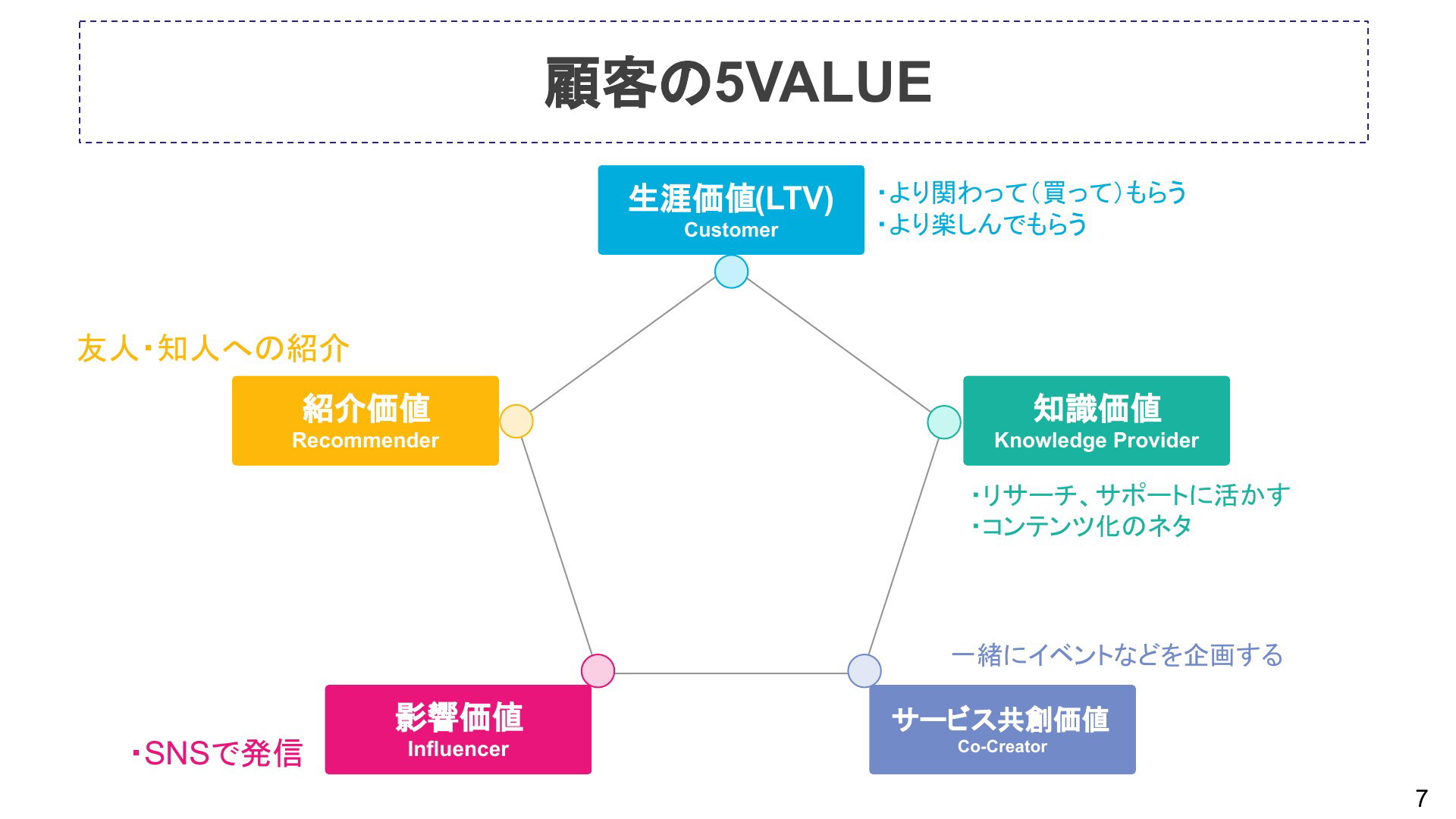 顧客の5VALUE

生涯価値(LTV)
Customer

・より関わって(買って)もらう
・より楽しんでもらう

友人・知人への紹介

紹介価値
Recommender

知識価値
Knowledge Provider

・リサーチ、サポートに活かす
・コンテンツ化のネタ

一緒にイベントなどを企画する

影響価値
Influencer

・SNSで発信

サービス共創価値
Co-Creator

7